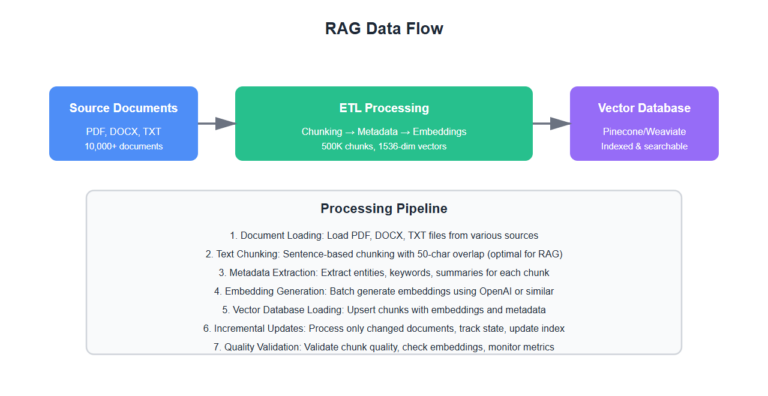 RAG Data Flow

Source Documents
PDF, DOCX, TXT
10,000+ documents

ETL Processing
Chunking → Metadata → Embeddings
500K chunks, 1536-dim vectors

Vector Database
Pinecone/Weaviate
Indexed & searchable

Processing Pipeline

1. Document Loading: Load PDF, DOCX, TXT files from various sources
2. Text Chunking: Sentence-based chunking with 50-char overlap (optimal for RAG)
3. Metadata Extraction: Extract entities, keywords, summaries for each chunk
4. Embedding Generation: Batch generate embeddings using OpenAI or similar
5. Vector Database Loading: Upsert chunks with embeddings and metadata
6. Incremental Updates: Process only changed documents, track state, update index
7. Quality Validation: Validate chunk quality, check embeddings, monitor metrics